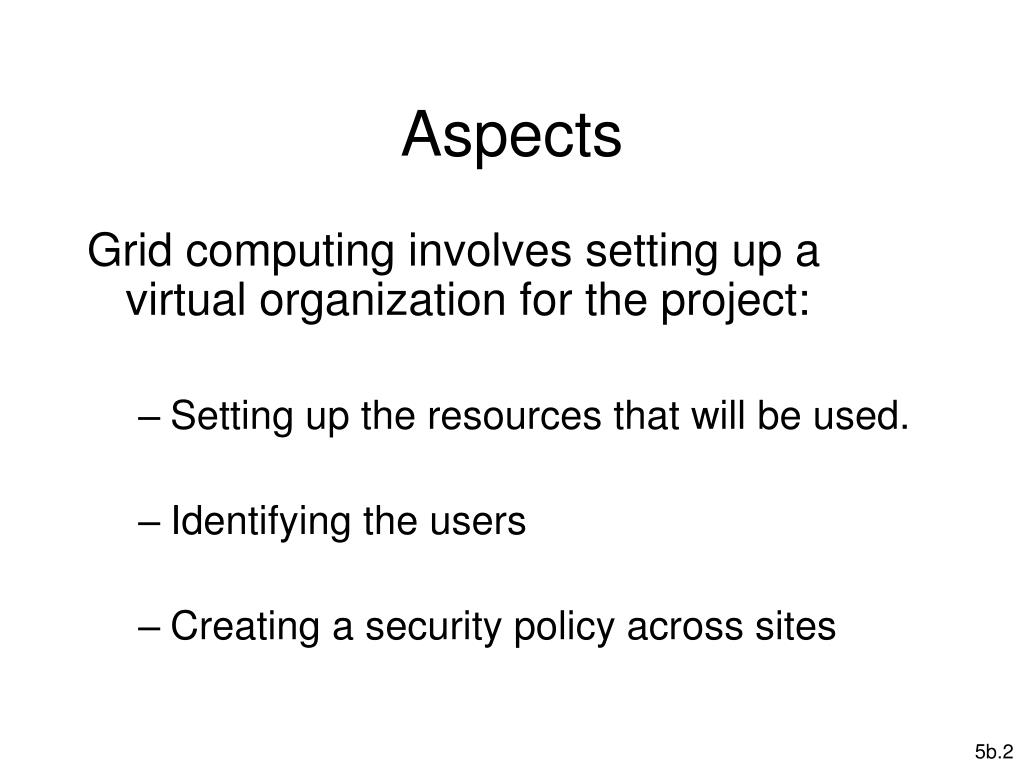 Aspects

Grid computing involves setting up a virtual organization for the project:

– Setting up the resources that will be used.

– Identifying the users

– Creating a security policy across sites

5b.2